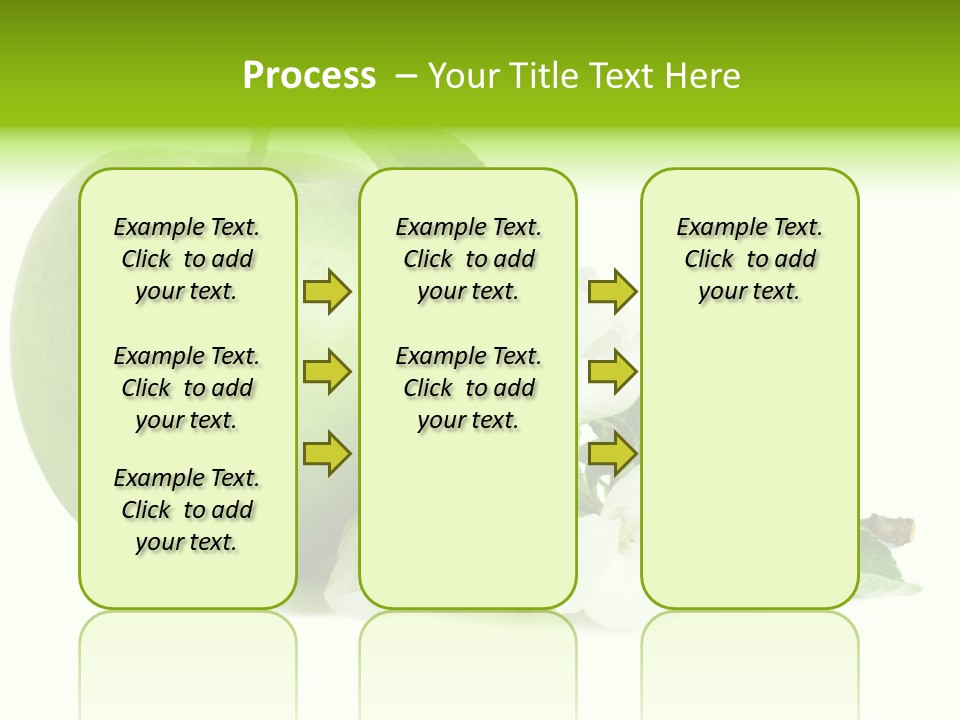 Process – Your Title Text Here

Example Text. Click to add your text.

Example Text. Click to add your text.

Example Text. Click to add your text.

Example Text. Click to add your text.

Example Text. Click to add your text.

Example Text. Click to add your text.